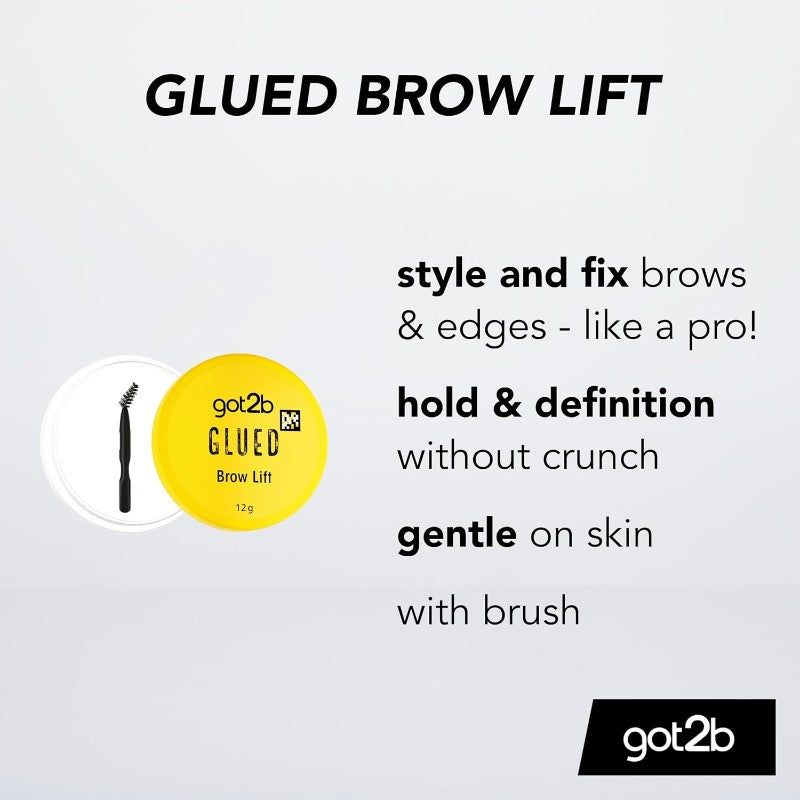 GLUED BROW LIFT

got2b
GLUED
Brow Lift
12g

style and fix brows & edges - like a pro!

hold & definition without crunch

gentle on skin

with brush

got2b